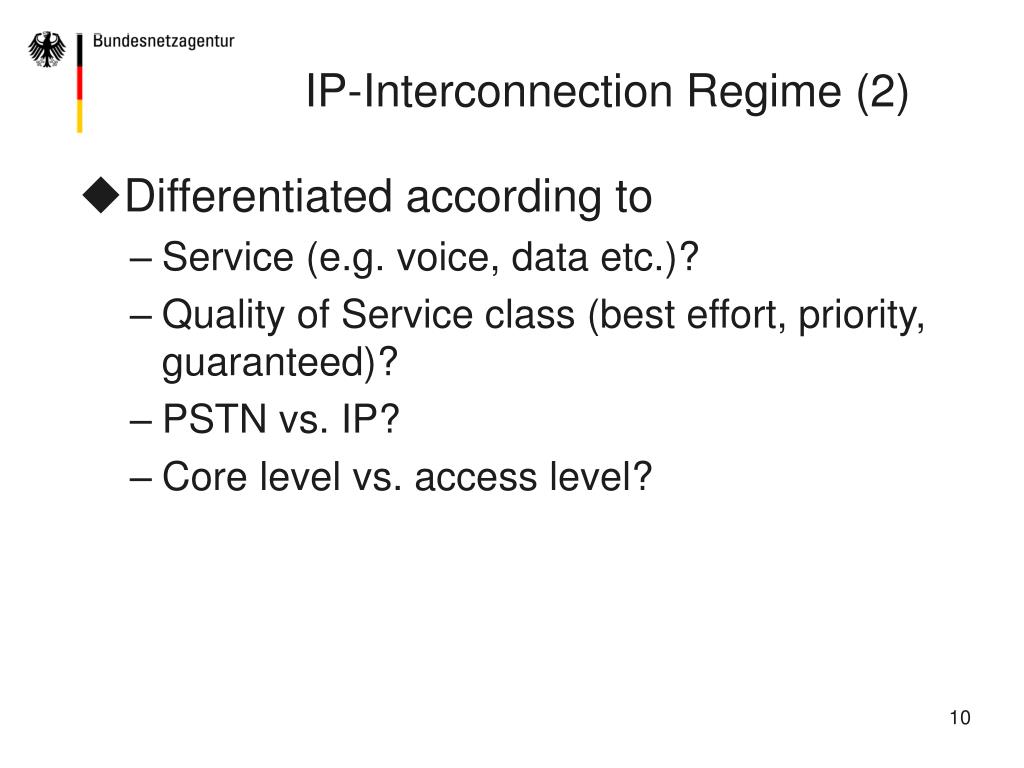 Bundesnetzagentur

IP-Interconnection Regime (2)

◆Differentiated according to
– Service (e.g. voice, data etc.)?
– Quality of Service class (best effort, priority, guaranteed)?
– PSTN vs. IP?
– Core level vs. access level?

10